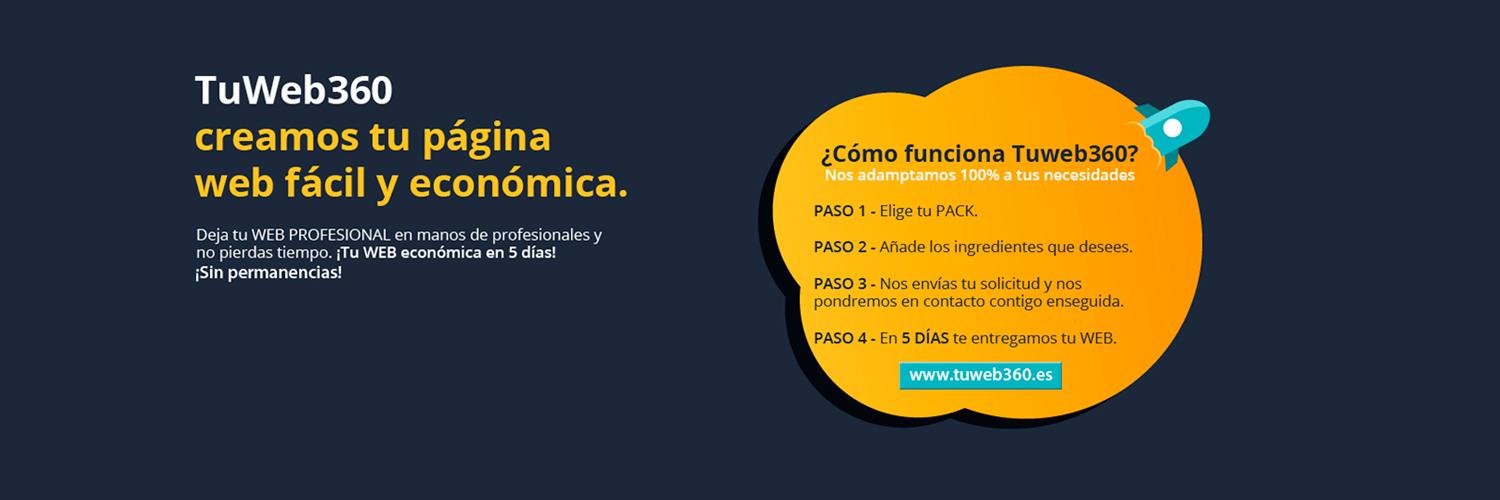 TuWeb360
creamos tu página web fácil y económica.

Deja tu WEB PROFESIONAL en manos de profesionales y no pierdas tiempo. ¡Tu WEB económica en 5 días! ¡Sin permanencias!

¿Cómo funciona Tuweb360?
Nos adamptamos 100% a tus necesidades

PASO 1 - Elige tu PACK.

PASO 2 - Añade los ingredientes que desees.

PASO 3 - Nos envías tu solicitud y nos pondremos en contacto contigo enseguida.

PASO 4 - En 5 DÍAS te entregamos tu WEB.

www.tuweb360.es